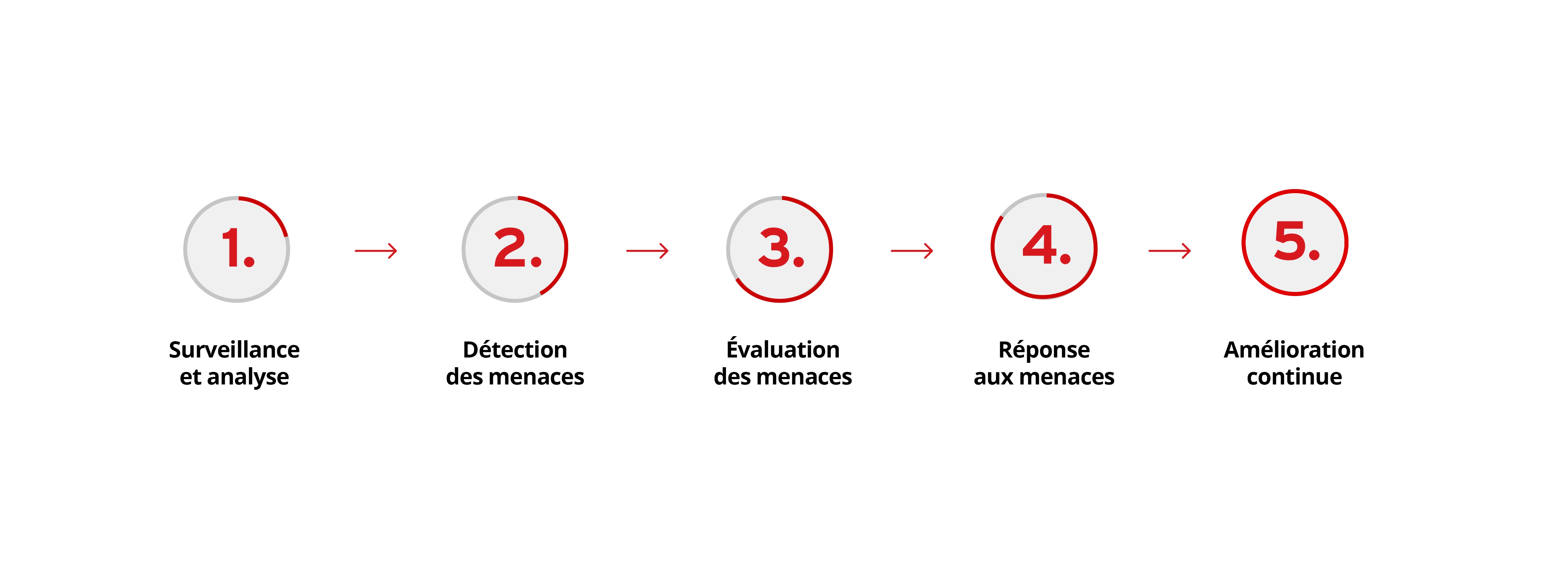 1.

Surveillance et analyse

2.

Détection des menaces

3.

Évaluation des menaces

4.

Réponse aux menaces

5.

Amélioration continue